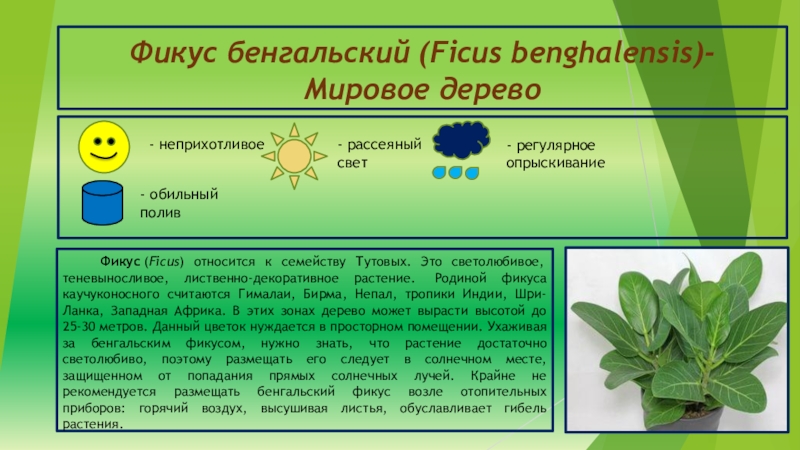 Фикус бенгальский (Ficus benghalensis)- Мировое дерево

- неприхотливое

- рассеяный свет

- регулярное опрыскивание

- обильный полив

Фикус (Ficus) относится к семейству Тутовых. Это светолюбивое, теневыносливое, лиственно-декоративное растение. Родиной фикуса каучуконосного считаются Гималаи, Бирма, Непал, тропики Индии, Шри-Ланка, Западная Африка. В этих зонах дерево может вырасти высотой до 25-30 метров. Данный цветок нуждается в просторном помещении. Ухаживая за бенгальским фикусом, нужно знать, что растение достаточно светолюбиво, поэтому размещать его следует в солнечном месте, защищенном от попадания прямых солнечных лучей. Крайне не рекомендуется размещать бенгальский фикус возле отопительных приборов: горячий воздух, высушивая листья, обуславливает гибель растения.